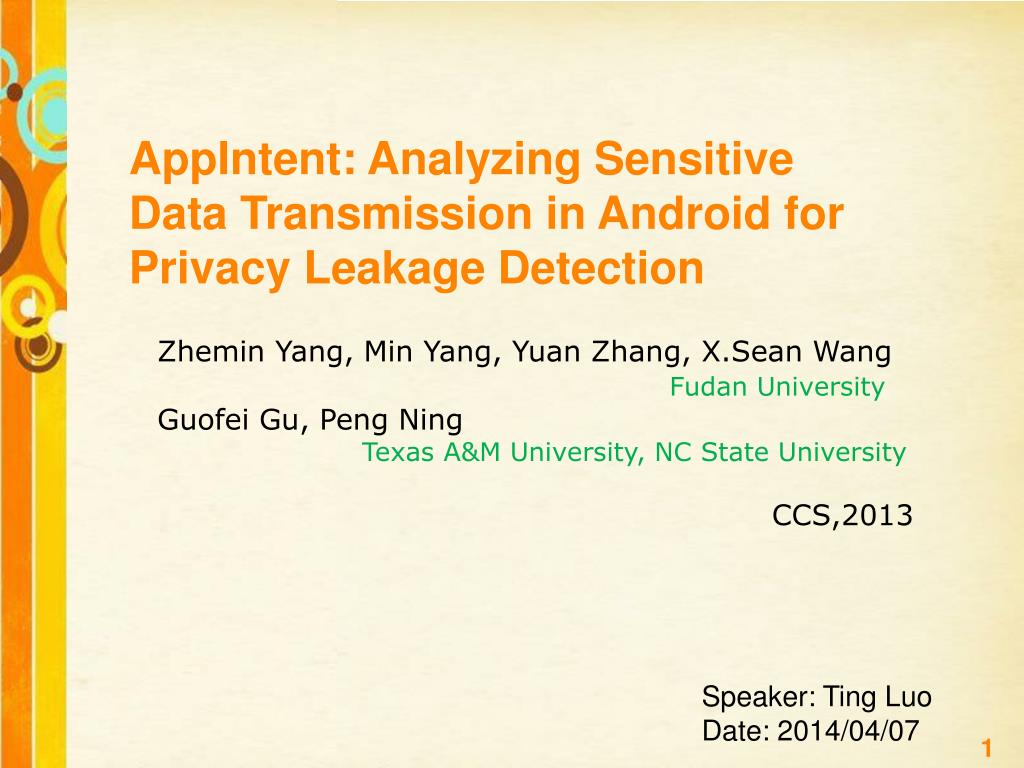 AppIntent: Analyzing Sensitive Data Transmission in Android for Privacy Leakage Detection

Zhemin Yang, Min Yang, Yuan Zhang, X.Sean Wang
Fudan University
Guofei Gu, Peng Ning
Texas A&M University, NC State University

CCS,2013

Speaker: Ting Luo
Date: 2014/04/07

1